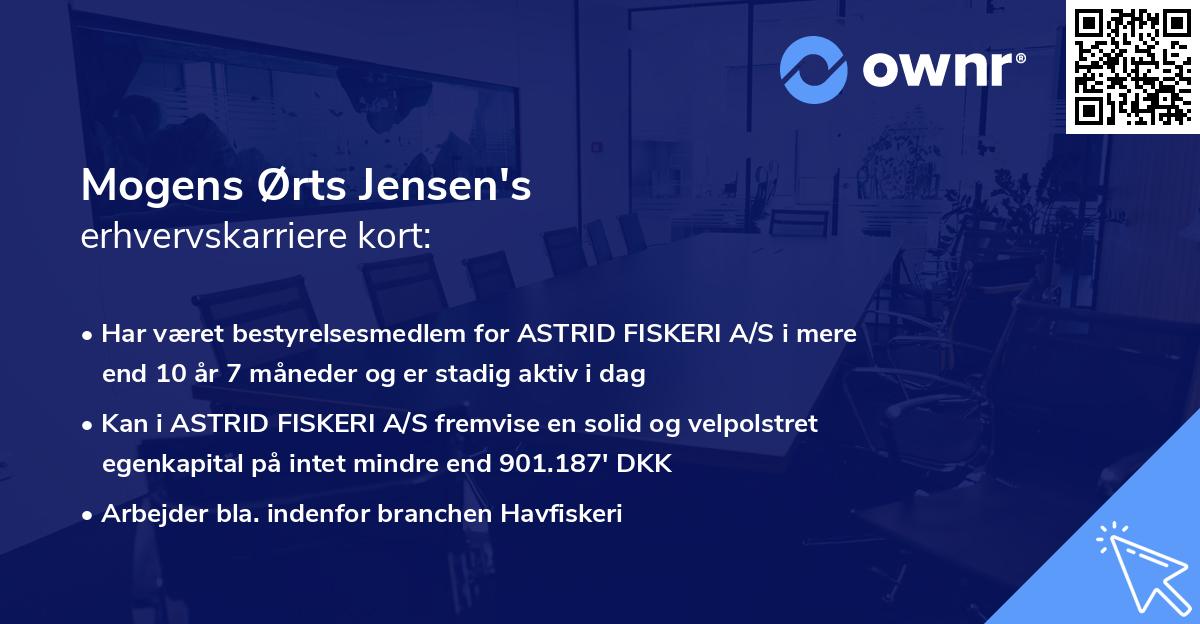 ownr®

Mogens Ørts Jensen's
erhvervskarriere kort:

• Har været bestyrelsesmedlem for ASTRID FISKERI A/S i mere end 10 år 7 måneder og er stadig aktiv i dag

• Kan i ASTRID FISKERI A/S fremvise en solid og velpolstret egenkapital på intet mindre end 901.187' DKK

• Arbejder bla. indenfor branchen Havfiskeri